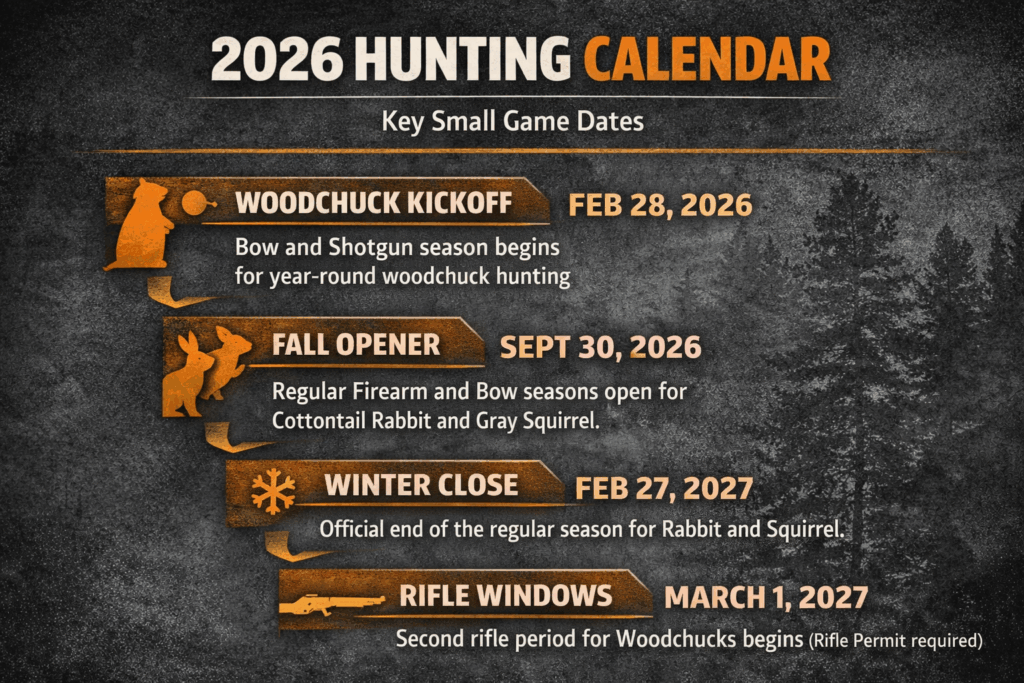 2026 HUNTING CALENDAR

Key Small Game Dates

WOODCHUCK KICKOFF FEB 28, 2026

Bow and Shotgun season begins for year-round woodchuck hunting

FALL OPENER SEPT 30, 2026

Regular Firearm and Bow seasons open for Cottontail Rabbit and Gray Squirrel.

WINTER CLOSE FEB 27, 2027

Official end of the regular season for Rabbit and Squirrel.

RIFLE WINDOWS MARCH 1, 2027

Second rifle period for Woodchucks begins (Rifle Permit required)